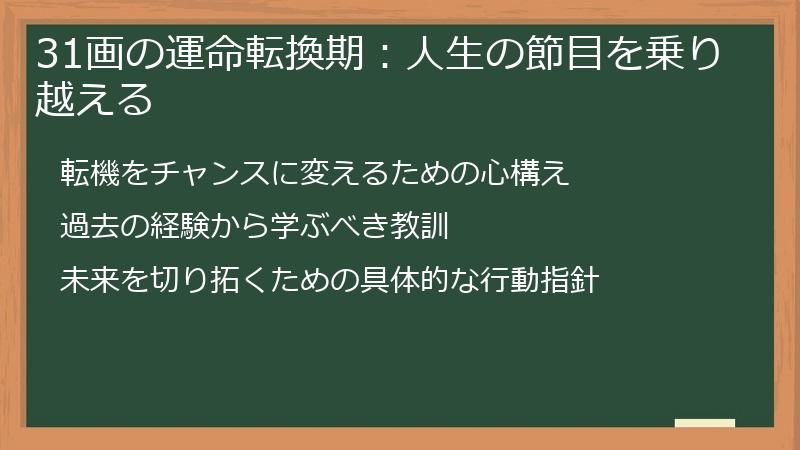 31画の運命転換期：人生の節目を乗り越える

転機をチャンスに変えるための心構え

過去の経験から学ぶべき教訓

未来を切り拓くための具体的な行動指針